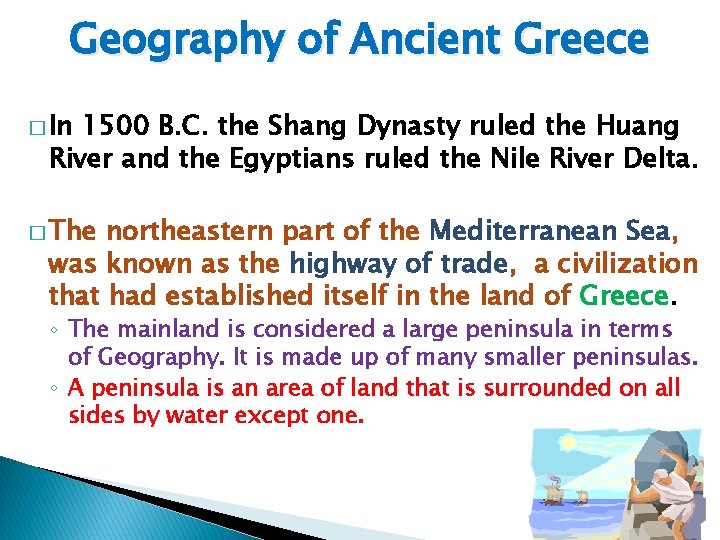 Geography of Ancient Greece

□ In 1500 B.C. the Shang Dynasty ruled the Huang River and the Egyptians ruled the Nile River Delta.

□ The northeastern part of the Mediterranean Sea, was known as the highway of trade, a civilization that had established itself in the land of Greece.

◦ The mainland is considered a large peninsula in terms of Geography. It is made up of many smaller peninsulas.

◦ A peninsula is an area of land that is surrounded on all sides by water except one.